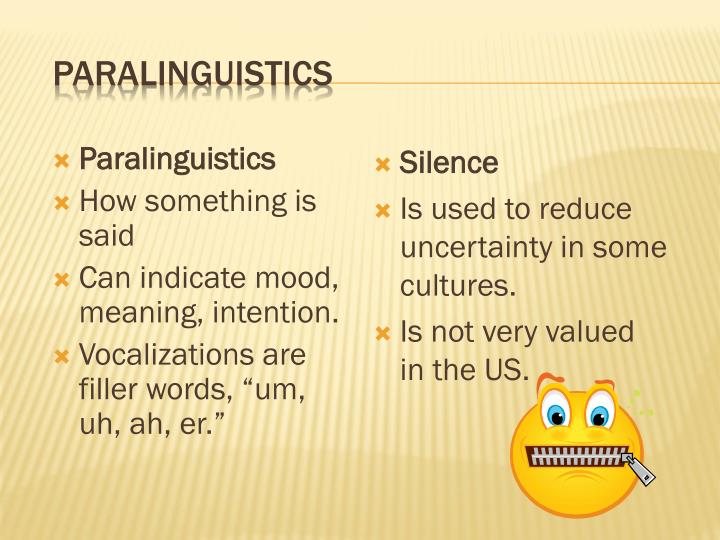 PARALINGUISTICS

Paralinguistics

How something is said

Can indicate mood, meaning, intention.

Vocalizations are filler words, “um, uh, ah, er.”

Silence

Is used to reduce uncertainty in some cultures.

Is not very valued in the US.